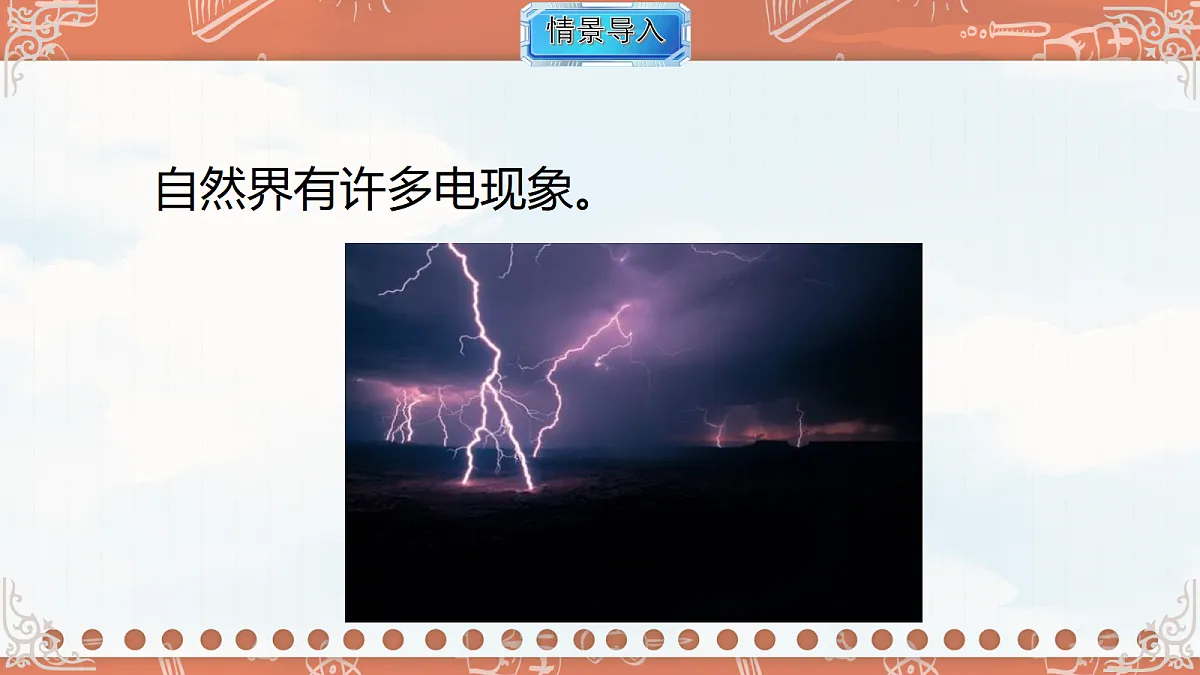 情景导入

自然界有许多电现象。